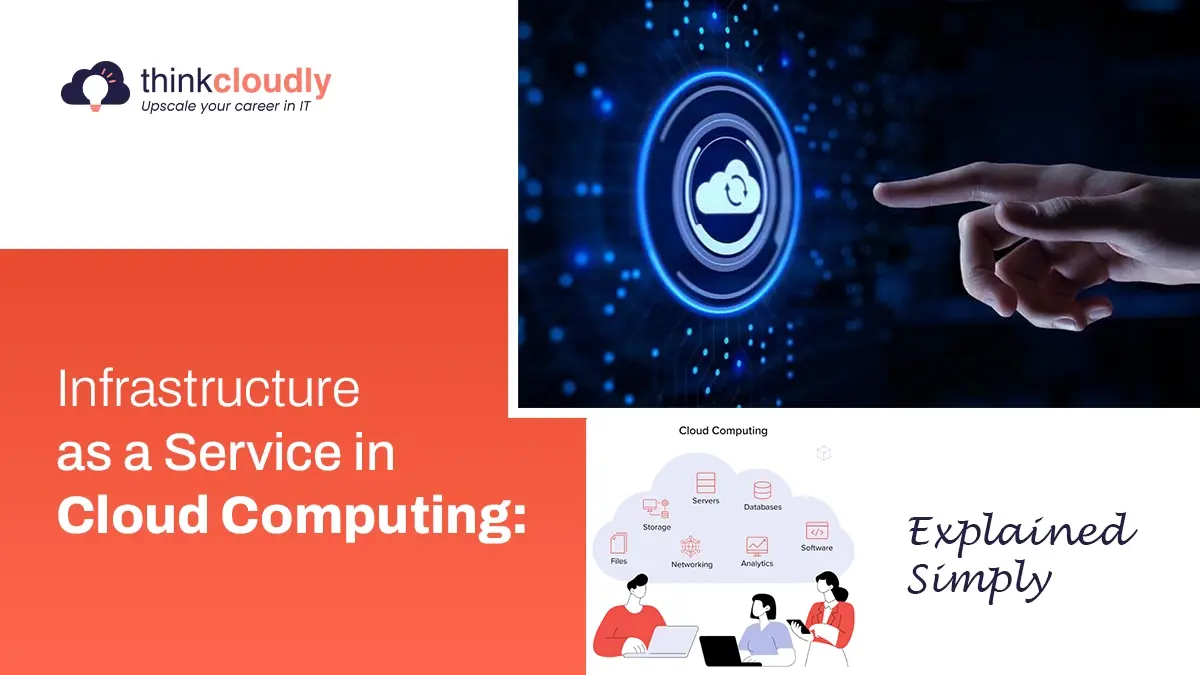 thinkcloudly
Upscale your career in IT

Infrastructure as a Service in Cloud Computing:

Cloud Computing

Servers
Databases
Storage
Software
Files
Networking
Analytics

Explained Simply